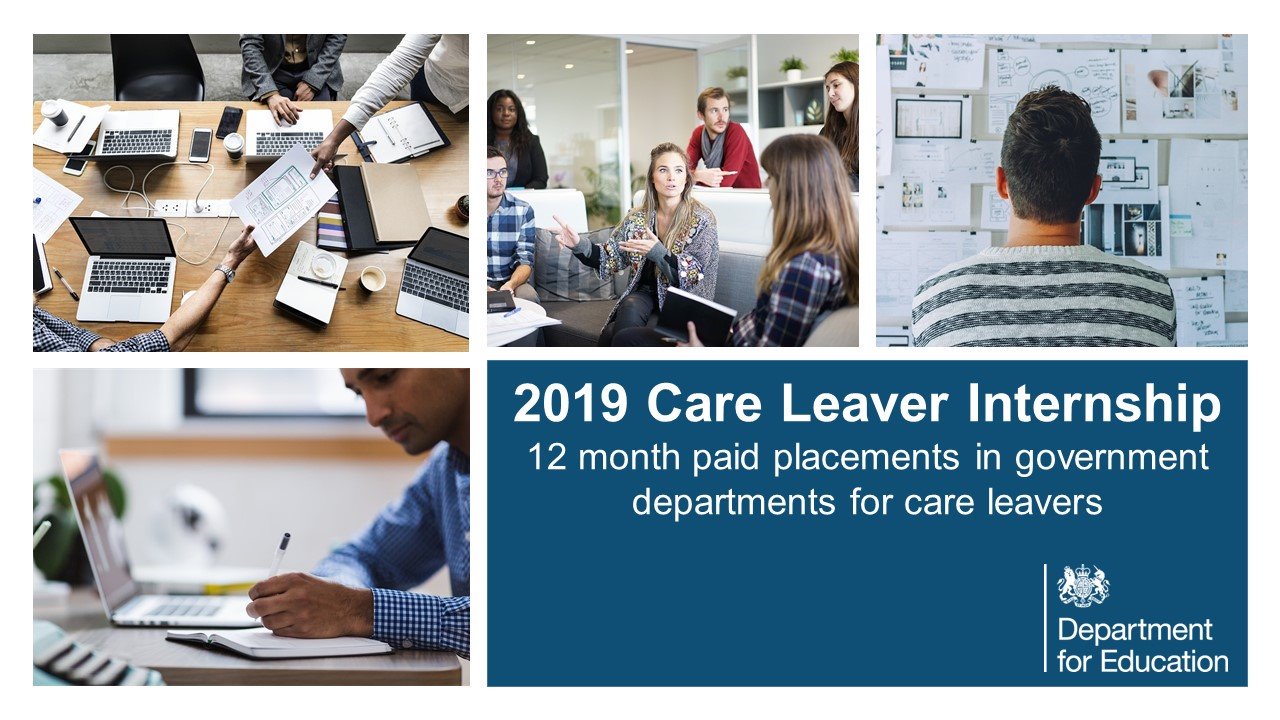 2019 Care Leaver Internship

12 month paid placements in government departments for care leavers

Department for Education